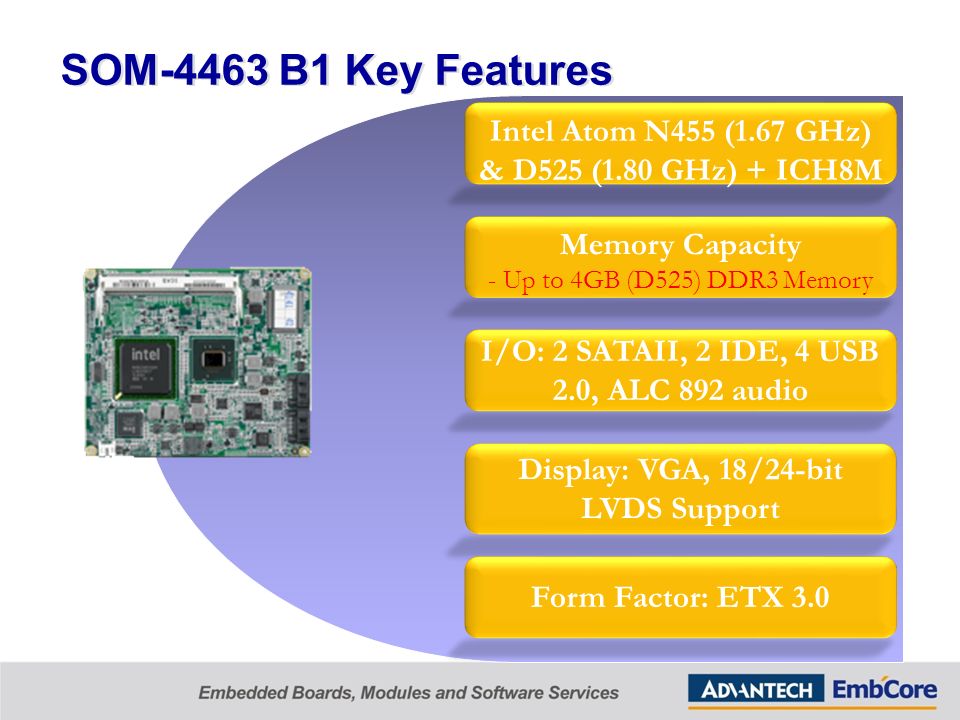 SOM-4463 B1 Key Features

intel

Intel Atom N455 (1.67 GHz) & D525 (1.80 GHz) + ICH8M

Memory Capacity
- Up to 4GB (D525) DDR3 Memory

I/O: 2 SATAII, 2 IDE, 4 USB 2.0, ALC 892 audio

Display: VGA, 18/24-bit LVDS Support

Form Factor: ETX 3.0

Embedded Boards, Modules and Software Services

ADVANTECH EmbCore